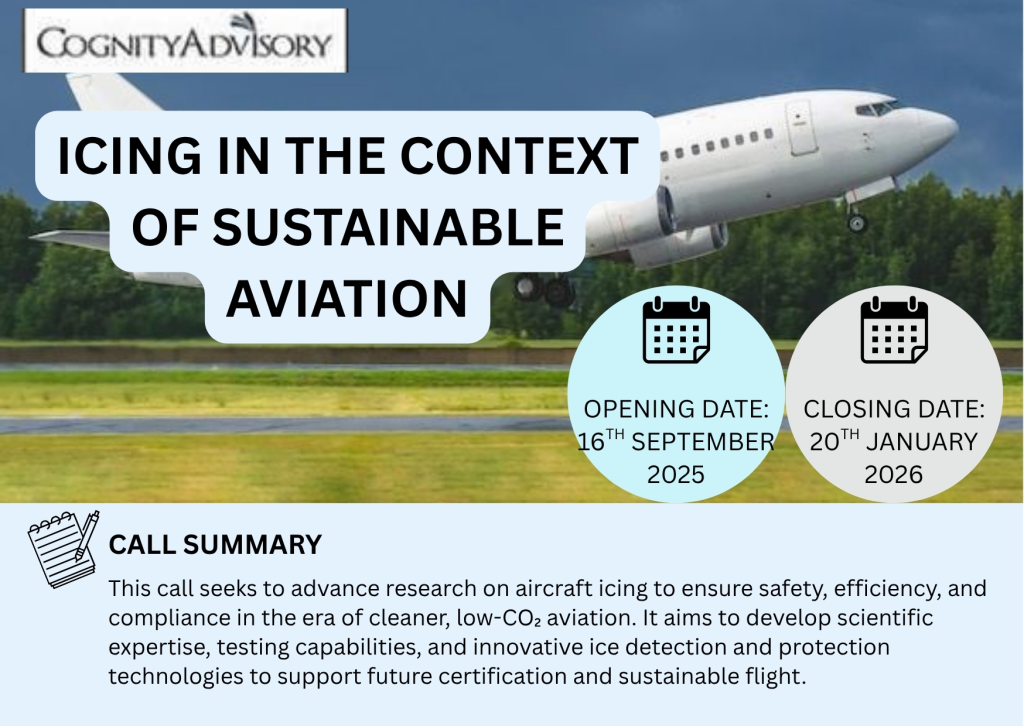 COGNITYADVISORY

ICING IN THE CONTEXT OF SUSTAINABLE AVIATION

OPENING DATE: $16^{TH}$ SEPTEMBER 2025

CLOSING DATE: $20^{TH}$ JANUARY 2026

CALL SUMMARY

This call seeks to advance research on aircraft icing to ensure safety, efficiency, and compliance in the era of cleaner, low-$CO_2$ aviation. It aims to develop scientific expertise, testing capabilities, and innovative ice detection and protection technologies to support future certification and sustainable flight.